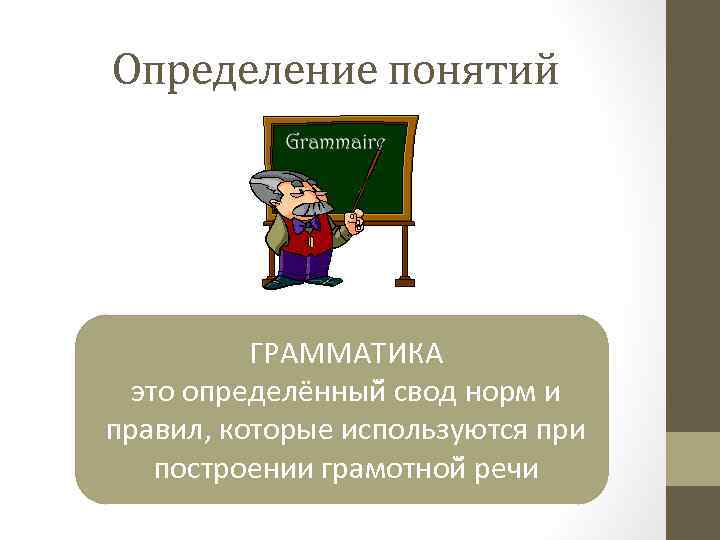 Определение понятий

Grammaire

ГРАММАТИКА
это определённый свод норм и правил, которые используются при построении грамотной речи